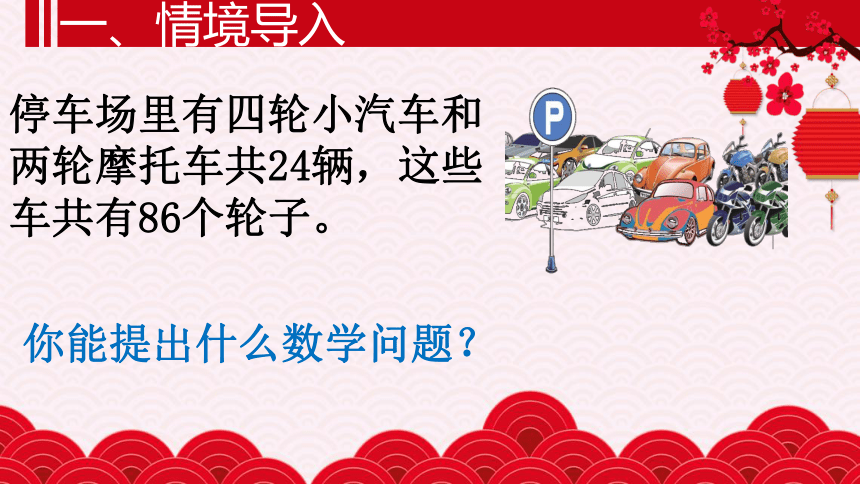 一、情境导入

停车场里有四轮小汽车和两轮摩托车共24辆，这些车共有86个轮子。

P

你能提出什么数学问题？